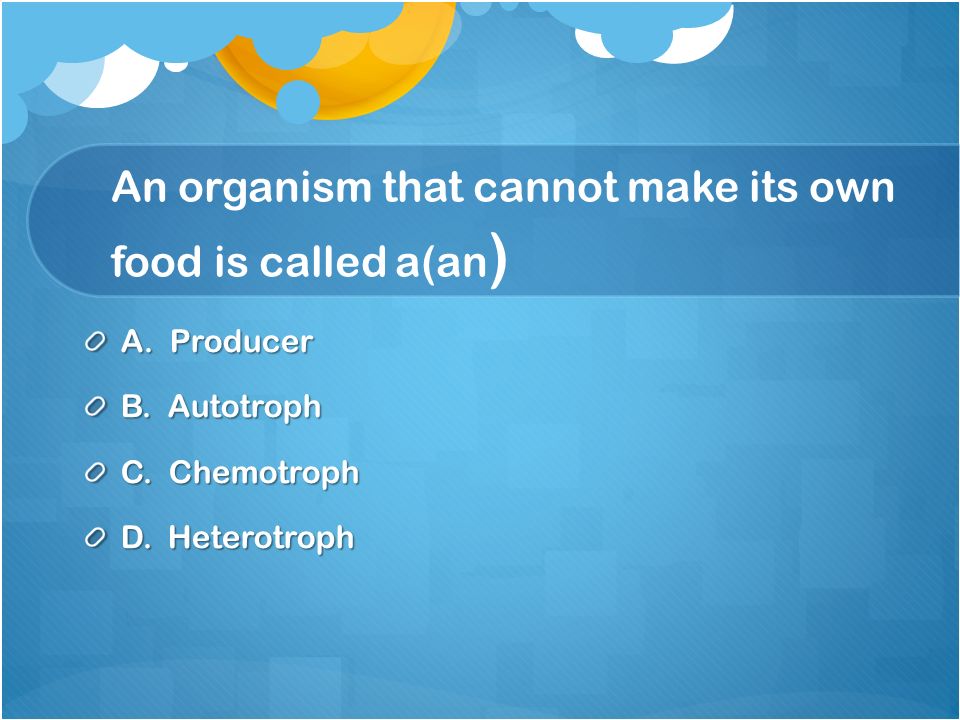 An organism that cannot make its own food is called a(an)

A. Producer

B. Autotroph

C. Chemotroph

D. Heterotroph